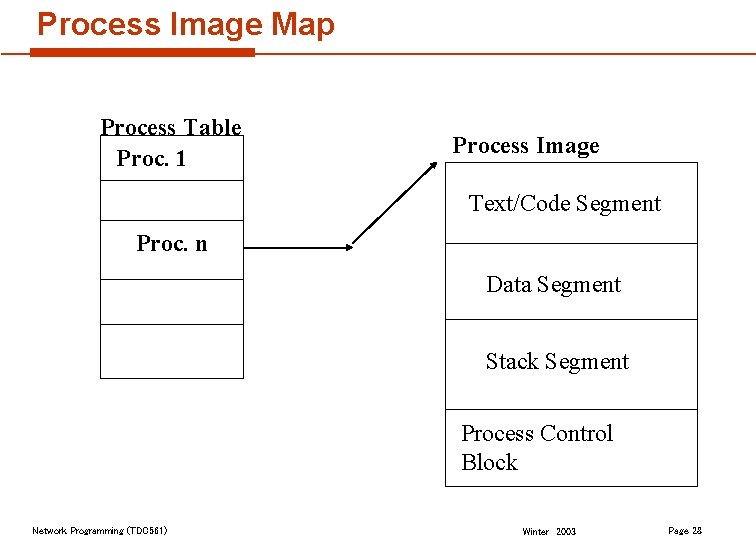 Process Image Map

Process Table

Proc. 1

Proc. n

Process Image

Text/Code Segment

Data Segment

Stack Segment

Process Control Block

Network Programming (TDC561)

Winter 2003

Page 28